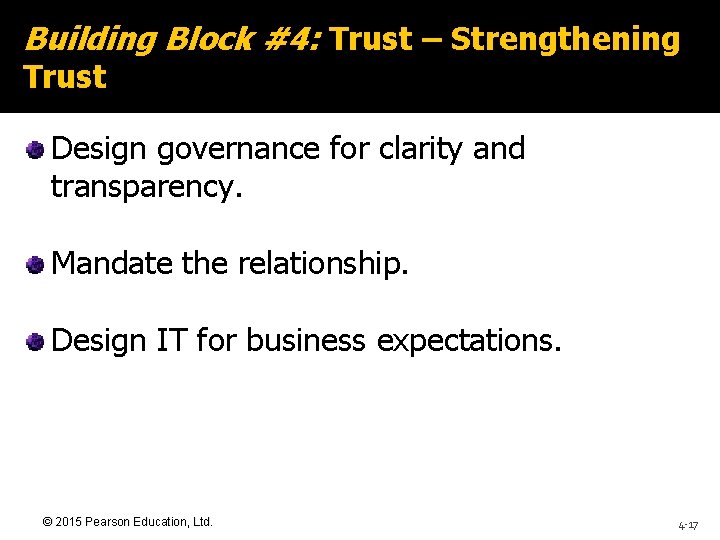 Building Block #4: Trust – Strengthening Trust

Design governance for clarity and transparency.

Mandate the relationship.

Design IT for business expectations.

© 2015 Pearson Education, Ltd.

4-17